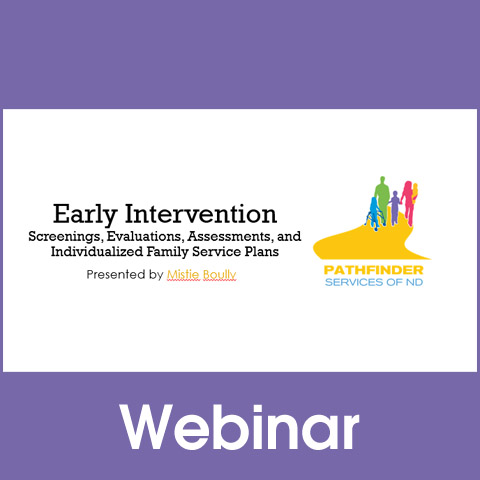 Early Intervention

Screenings, Evaluations, Assessments, and Individualized Family Service Plans

Presented by Mistie Boully

PATHFINDER
SERVICES OF ND

Webinar